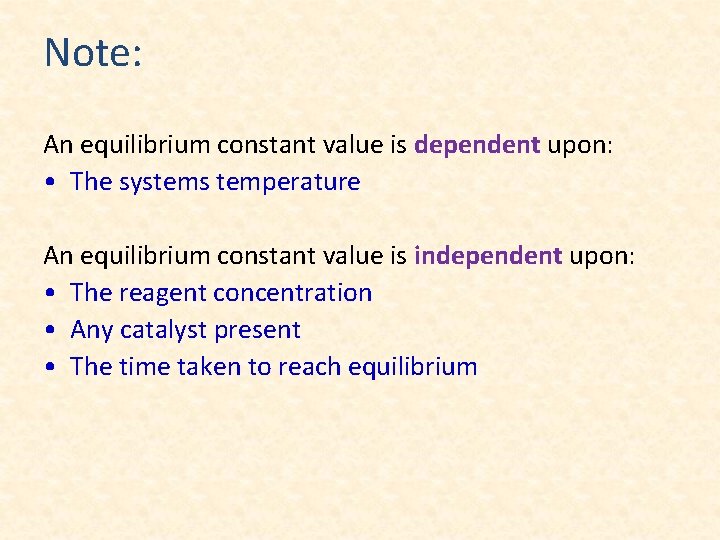 Note:

An equilibrium constant value is dependent upon:
• The systems temperature

An equilibrium constant value is independent upon:
• The reagent concentration
• Any catalyst present
• The time taken to reach equilibrium